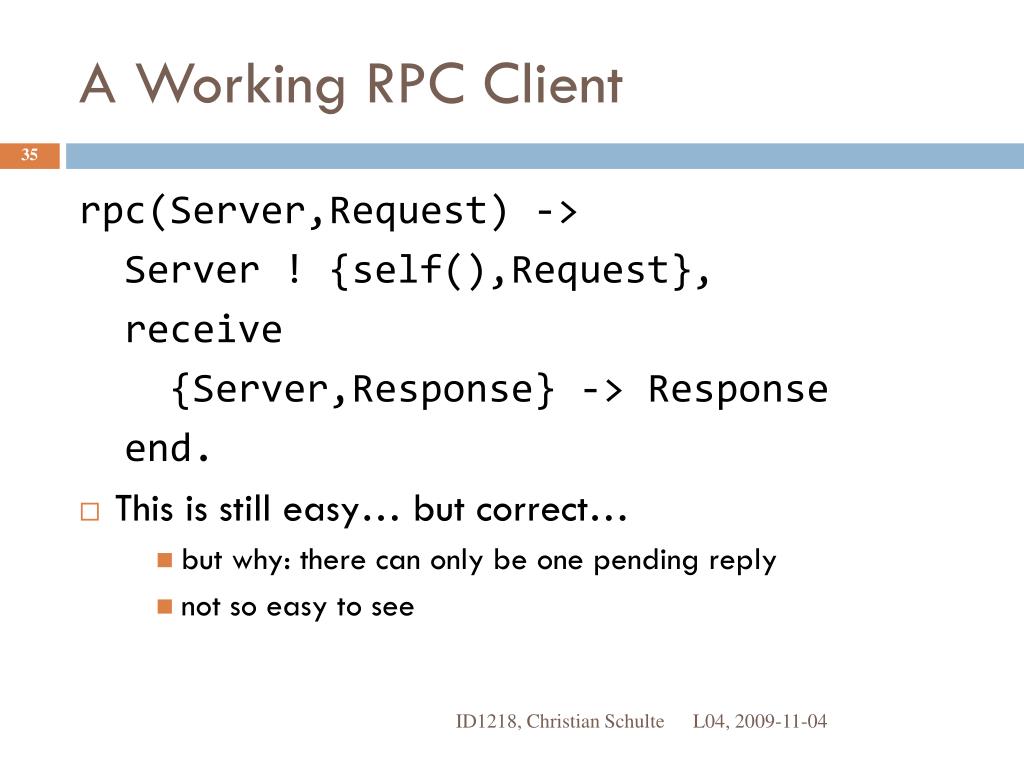 A Working RPC Client

35

rpc(Server,Request) ->
  Server ! {self(),Request},
  receive
    {Server,Response} -> Response
  end.

This is still easy… but correct…

but why: there can only be one pending reply

not so easy to see

ID1218, Christian Schulte L04, 2009-11-04